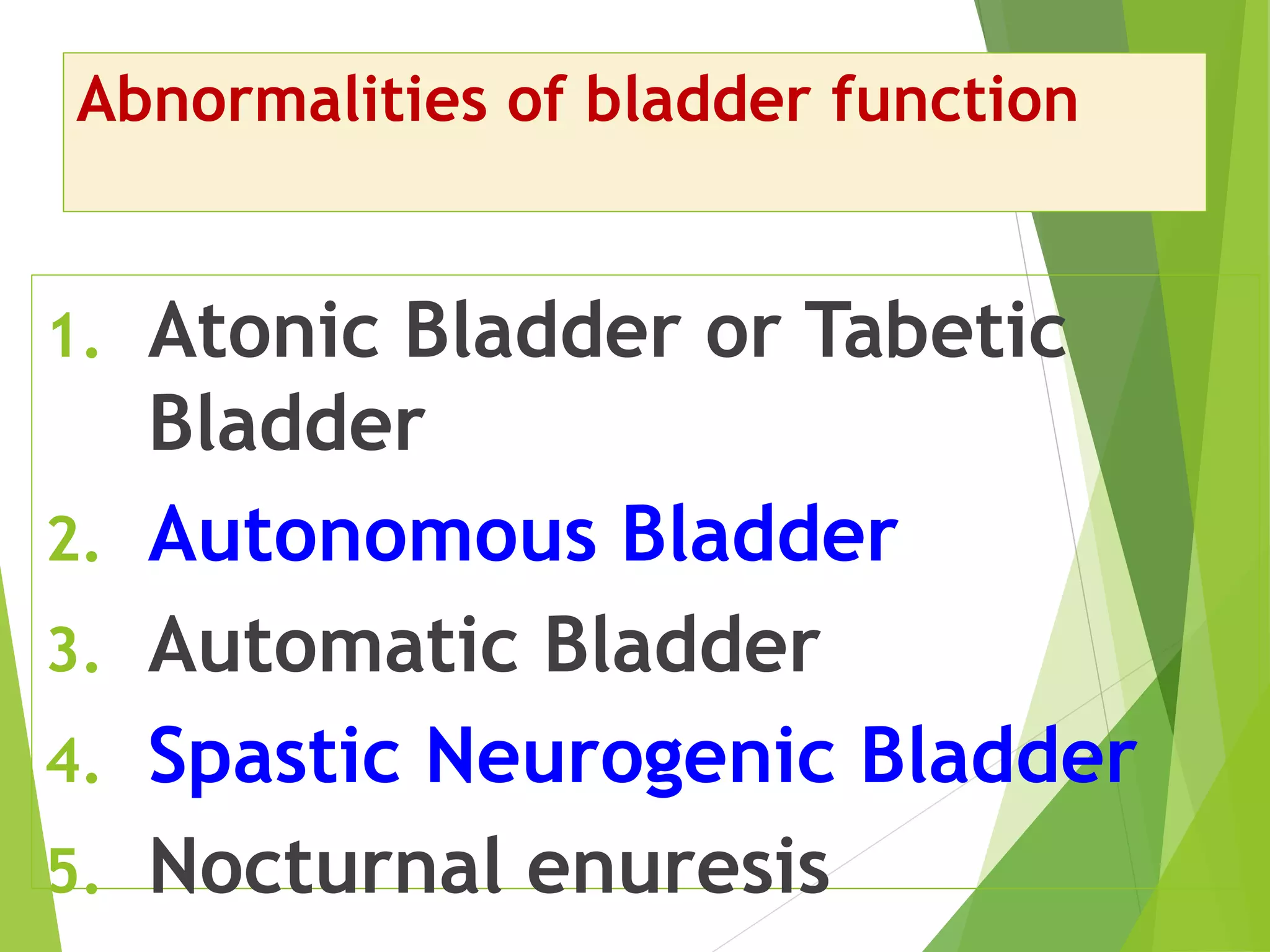 Abnormalities of bladder function

1. Atonic Bladder or Tabetic Bladder
2. Autonomous Bladder
3. Automatic Bladder
4. Spastic Neurogenic Bladder
5. Nocturnal enuresis